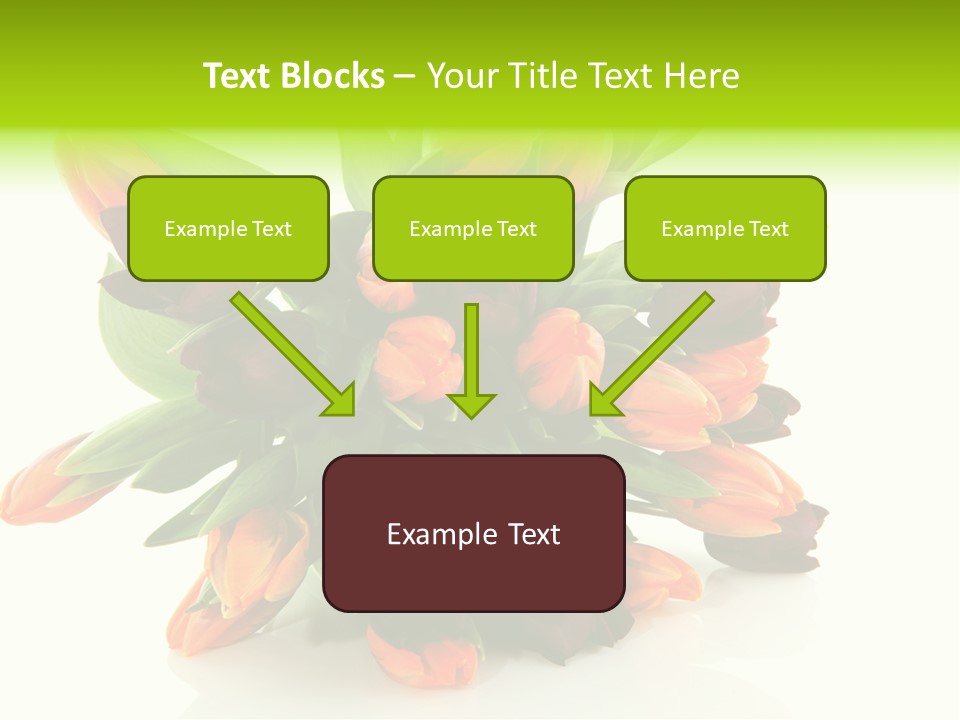 Text Blocks – Your Title Text Here

Example Text

Example Text

Example Text

Example Text